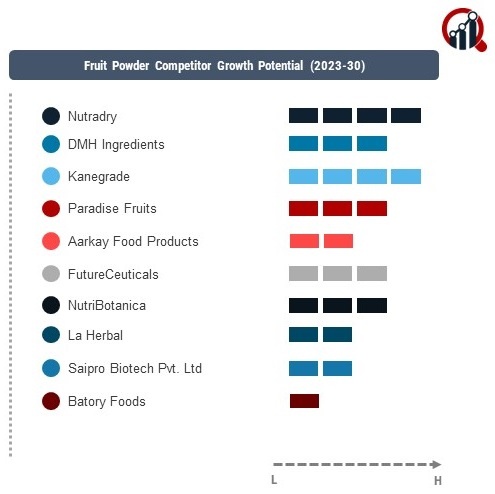 Fruit Powder Competitor Growth Potential (2023-30)

Nutradry

DMH Ingredients

Kanegrade

Paradise Fruits

Aarkay Food Products

FutureCeuticals

NutriBotanica

La Herbal

Saipro Biotech Pvt. Ltd

Batory Foods

L

H